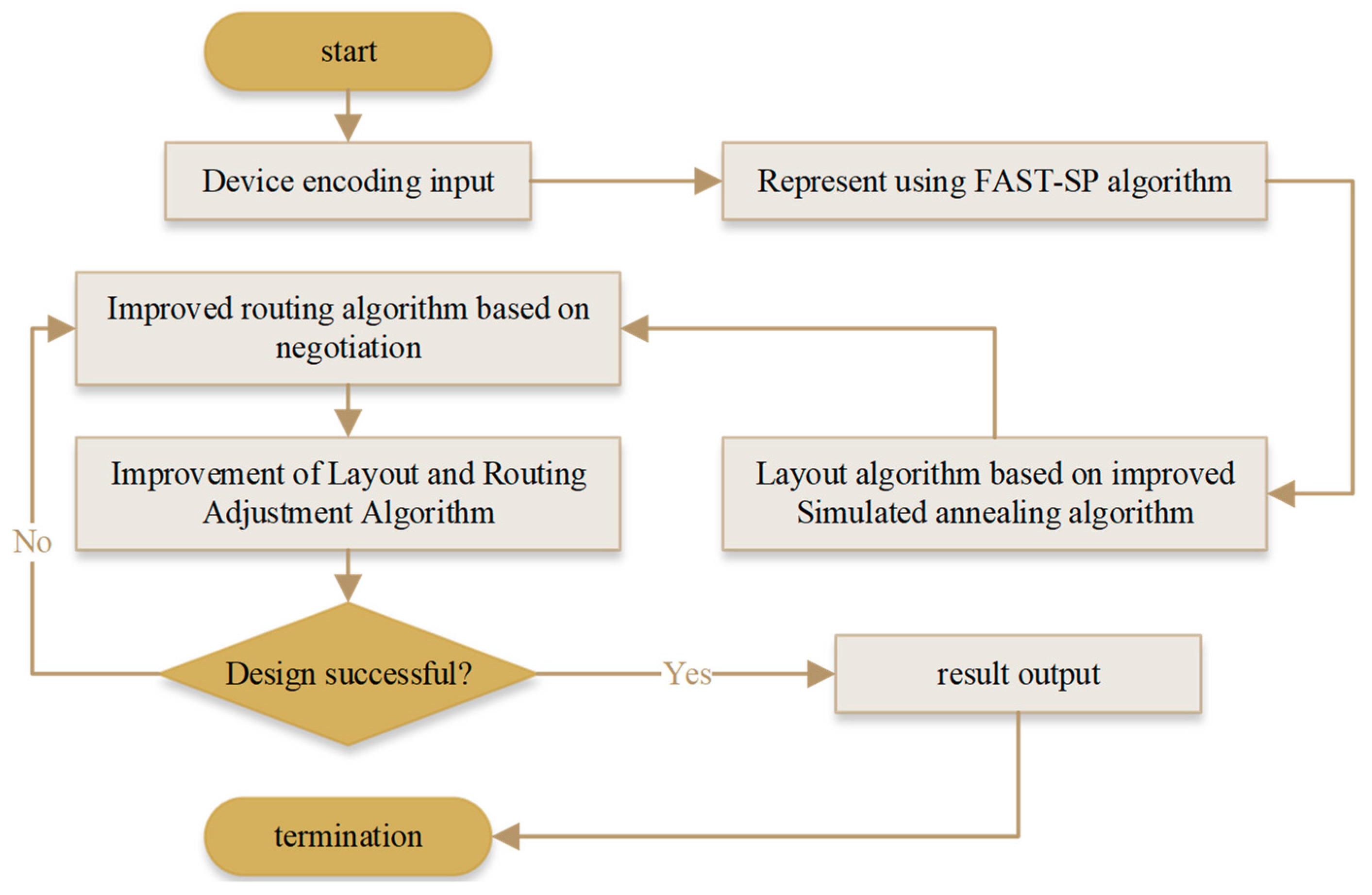 start

Device encoding input

Represent using FAST-SP algorithm

Improved routing algorithm based on negotiation

Improvement of Layout and Routing Adjustment Algorithm

Layout algorithm based on improved Simulated annealing algorithm

No

Design successful?

Yes

result output

termination